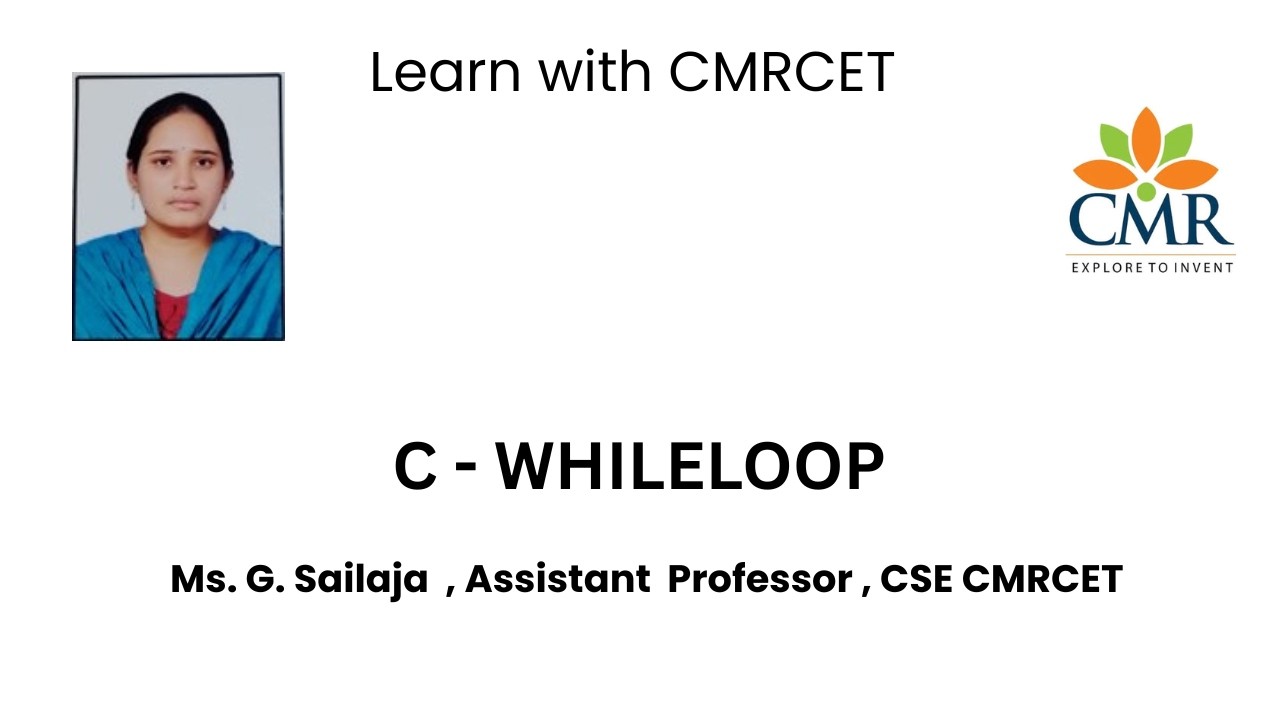 Learn with CMRCET

CMR
EXPLORE TO INVENT

C - WHILELOOP

Ms. G. Sailaja , Assistant Professor , CSE CMRCET